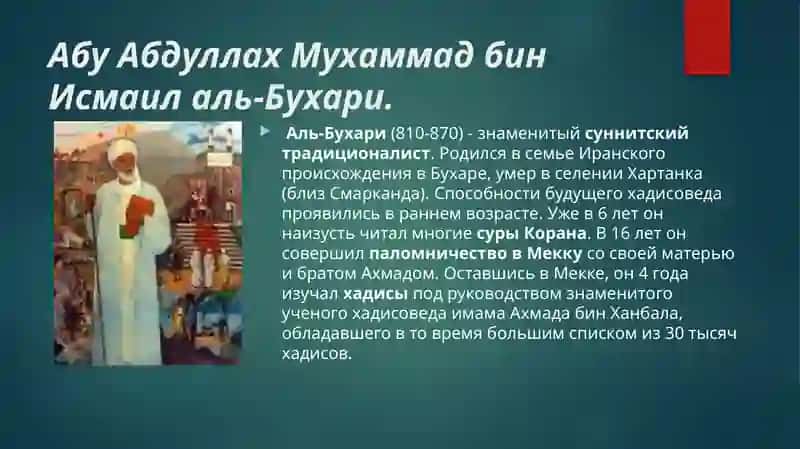 Абу Абдуллах Мухаммад бин Исмаил аль-Бухари.

Аль-Бухари (810-870) - знаменитый суннитский традиционалист. Родился в семье Иранского происхождения в Бухаре, умер в селении Хартанка (близ Смарканда). Способности будущего хадисоведа проявились в раннем возрасте. Уже в 6 лет он наизусть читал многие суры Корана. В 16 лет он совершил паломничество в Мекку со своей матерью и братом Ахмадом. Оставшись в Мекке, он 4 года изучал хадисы под руководством знаменитого ученого хадисоведа имама Ахмада бин Ханбала, обладавшего в то время большим списком из 30 тысяч хадисов.